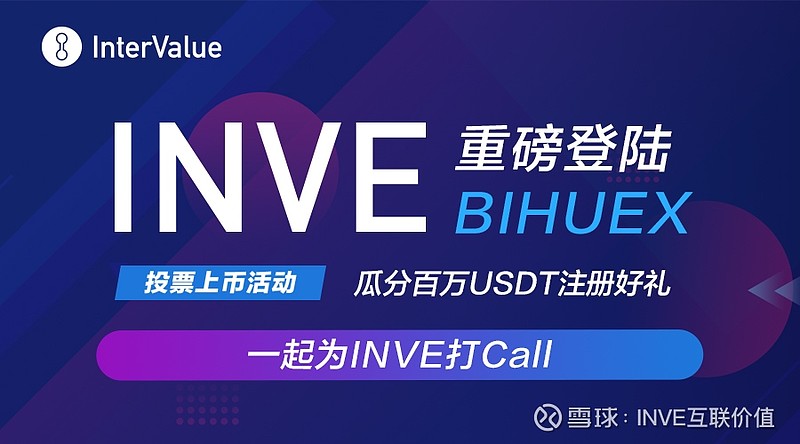 InterValue

INVE 重磅登陆 BIHUEX

投票上币活动

瓜分百万USDT注册好礼

一起为INVE打Call

雪球：INVE互联价值